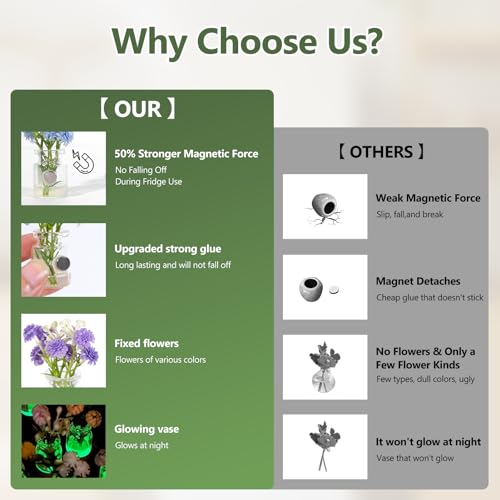 Why Choose Us?

【 OUR 】

50% Stronger Magnetic Force
No Falling Off
During Fridge Use

Upgraded strong glue
Long lasting and will not fall off

Fixed flowers
Flowers of various colors

Glowing vase
Glows at night

【 OTHERS 】

Weak Magnetic Force
Slip, fall,and break

Magnet Detaches
Cheap glue that doesn't stick

No Flowers & Only a Few Flower Kinds
Few types, dull colors, ugly

It won't glow at night
Vase that won't glow